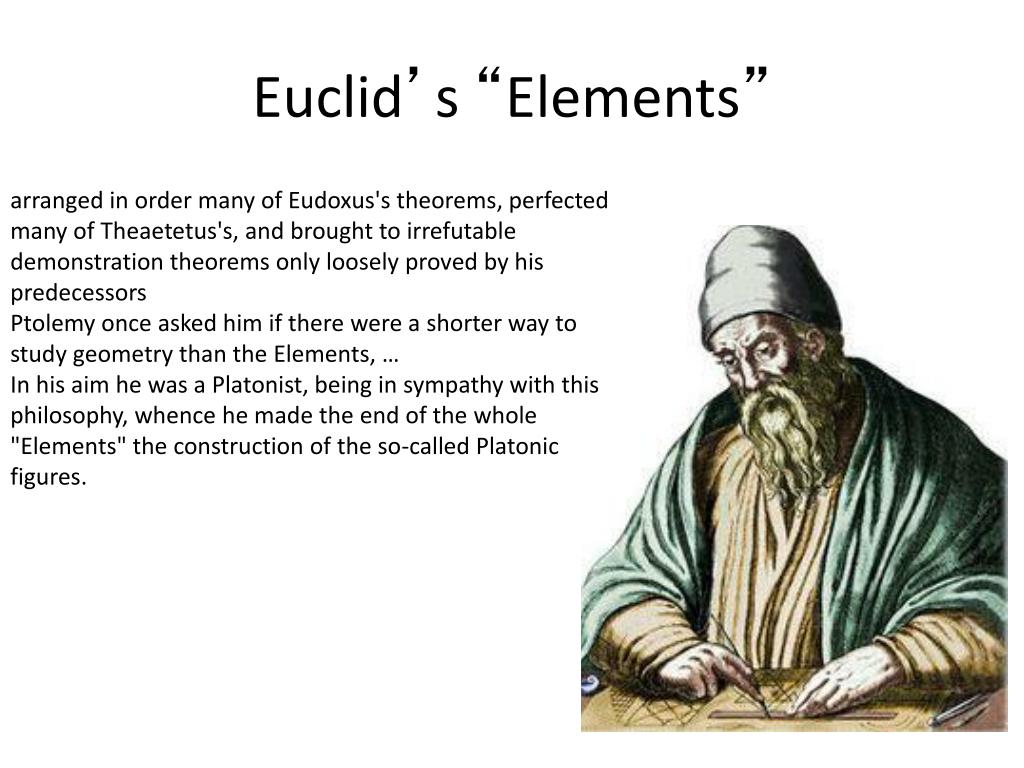 Euclid’s “Elements”

arranged in order many of Eudoxus's theorems, perfected many of Theaetetus's, and brought to irrefutable demonstration theorems only loosely proved by his predecessors
Ptolemy once asked him if there were a shorter way to study geometry than the Elements, …
In his aim he was a Platonist, being in sympathy with this philosophy, whence he made the end of the whole "Elements" the construction of the so-called Platonic figures.